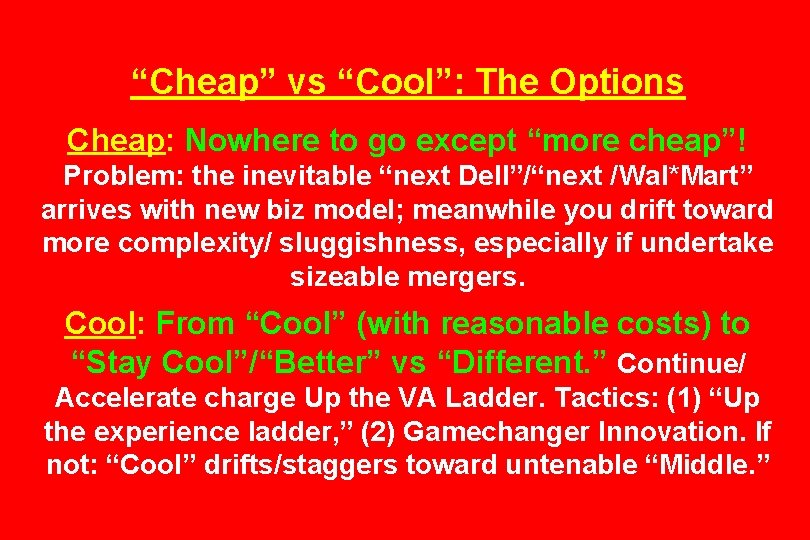 “Cheap” vs “Cool”: The Options

Cheap: Nowhere to go except “more cheap”! Problem: the inevitable “next Dell”/“next /Wal*Mart” arrives with new biz model; meanwhile you drift toward more complexity/ sluggishness, especially if undertake sizeable mergers.

Cool: From “Cool” (with reasonable costs) to “Stay Cool”/“Better” vs “Different.” Continue/ Accelerate charge Up the VA Ladder. Tactics: (1) “Up the experience ladder,” (2) Gamechanger Innovation. If not: “Cool” drifts/staggers toward untenable “Middle.”